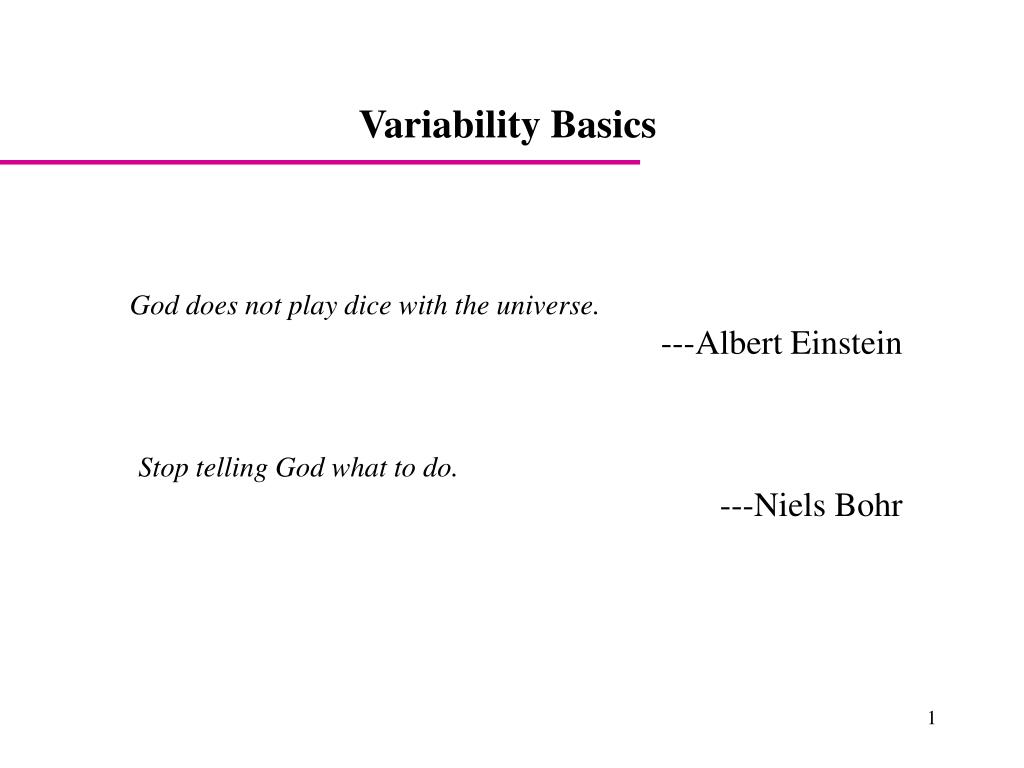 Variability Basics

God does not play dice with the universe.

---Albert Einstein

Stop telling God what to do.

---Niels Bohr

1